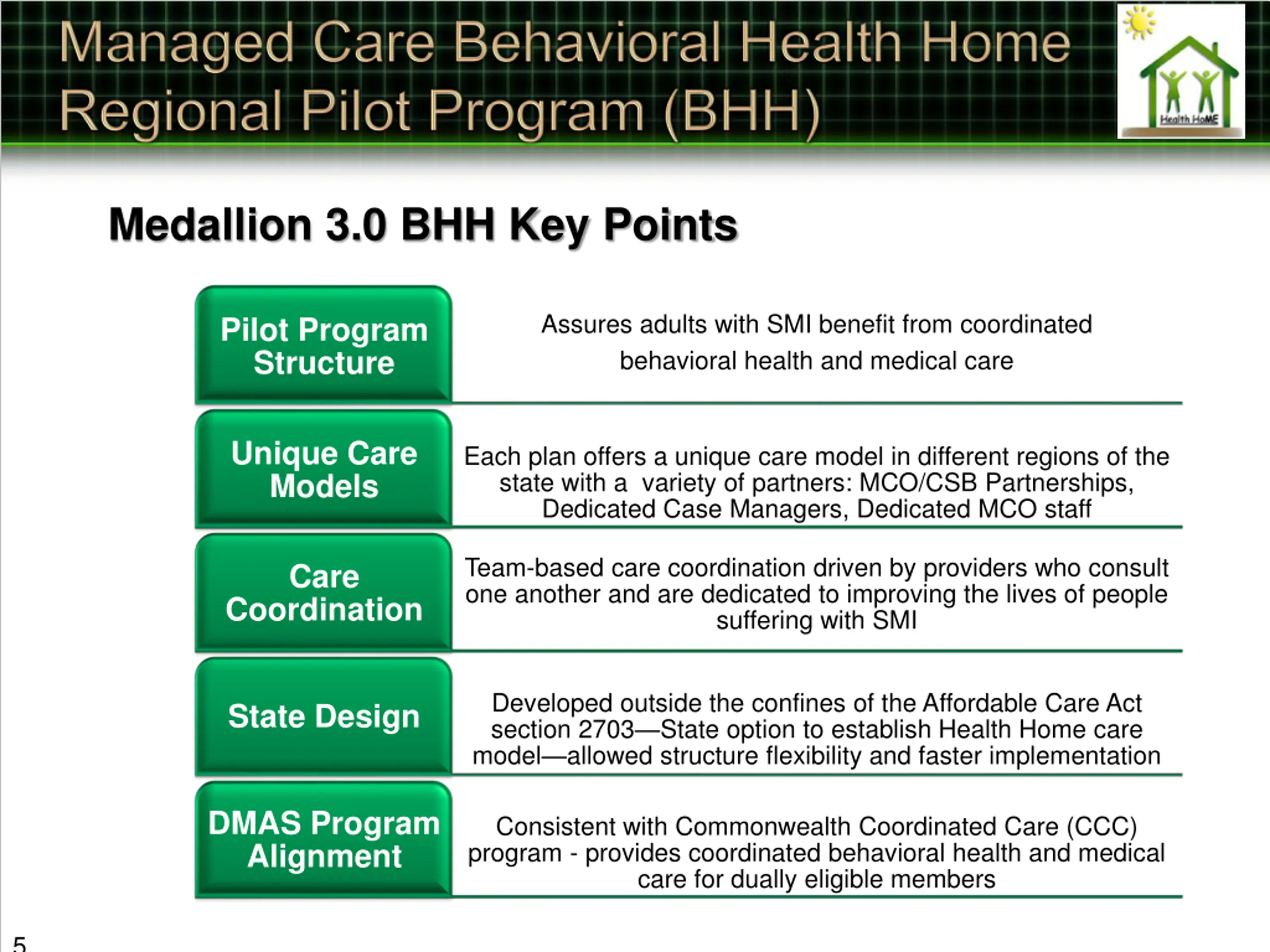 Managed Care Behavioral Health Home Regional Pilot Program (BHH)

Health HoME

Medallion 3.0 BHH Key Points

Pilot Program Structure

Assures adults with SMI benefit from coordinated behavioral health and medical care

Unique Care Models

Each plan offers a unique care model in different regions of the state with a variety of partners: MCO/CSB Partnerships, Dedicated Case Managers, Dedicated MCO staff

Care Coordination

Team-based care coordination driven by providers who consult one another and are dedicated to improving the lives of people suffering with SMI

State Design

Developed outside the confines of the Affordable Care Act section 2703—State option to establish Health Home care model—allowed structure flexibility and faster implementation

DMAS Program Alignment

Consistent with Commonwealth Coordinated Care (CCC) program - provides coordinated behavioral health and medical care for dually eligible members

5